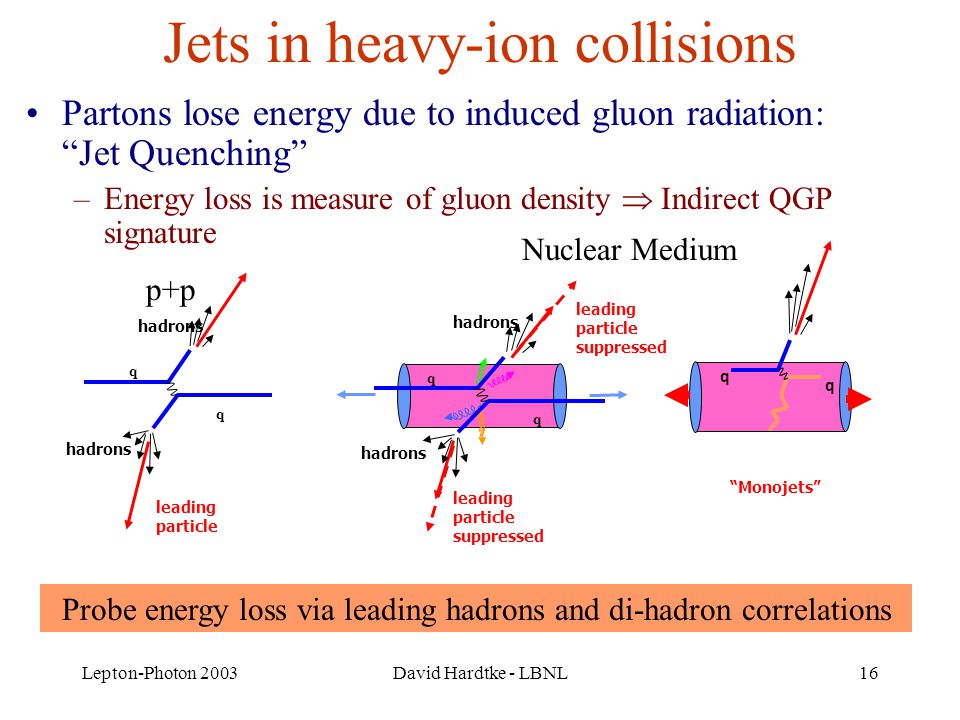 Jets in heavy-ion collisions

• Partons lose energy due to induced gluon radiation: "Jet Quenching"

– Energy loss is measure of gluon density $\Rightarrow$ Indirect QGP signature

Nuclear Medium

p+p

hadrons

q

q

hadrons

leading particle

hadrons

leading particle suppressed

q

q

hadrons

leading particle suppressed

q

q

"Monojets"

Probe energy loss via leading hadrons and di-hadron correlations

Lepton-Photon 2003

David Hardtke - LBNL

16